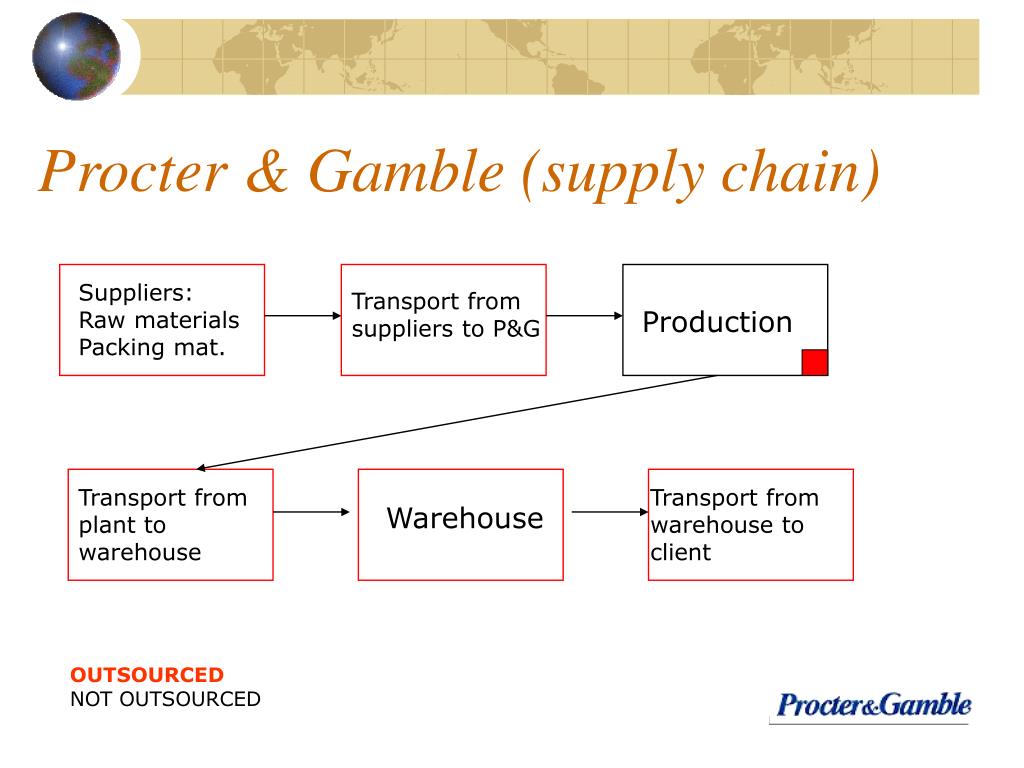 Procter & Gamble (supply chain)

Suppliers:
Raw materials
Packing mat.

Transport from suppliers to P&G

Production

Transport from plant to warehouse

Warehouse

Transport from warehouse to client

OUTSOURCED
NOT OUTSOURCED

Procter&Gamble